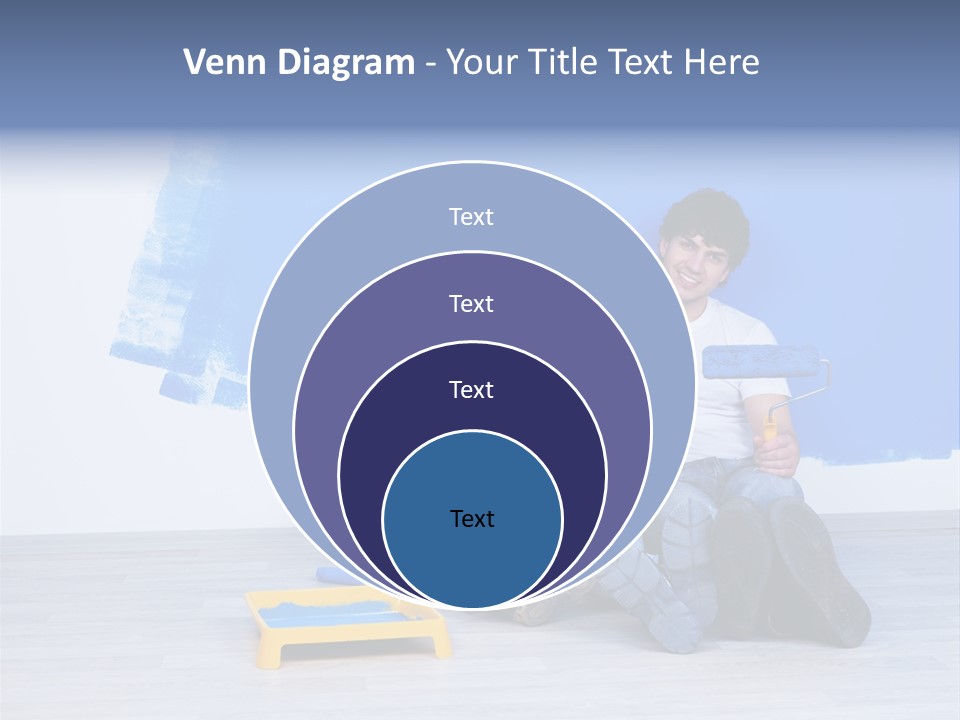 Venn Diagram - Your Title Text Here

Text

Text

Text

Text